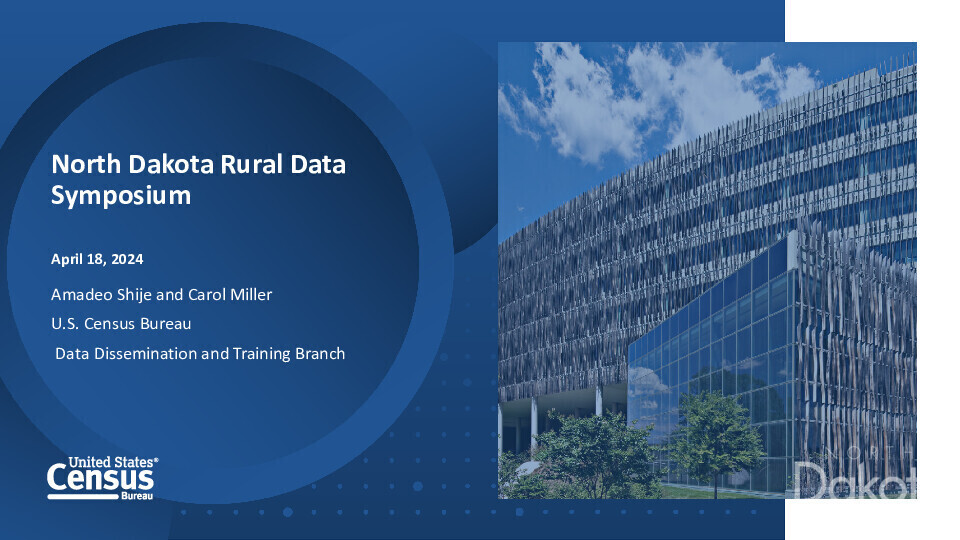 North Dakota Rural Data Symposium

April 18, 2024

Amadeo Shije and Carol Miller

U.S. Census Bureau

Data Dissemination and Training Branch

United States®
Census
Bureau

NORTH
Dakot